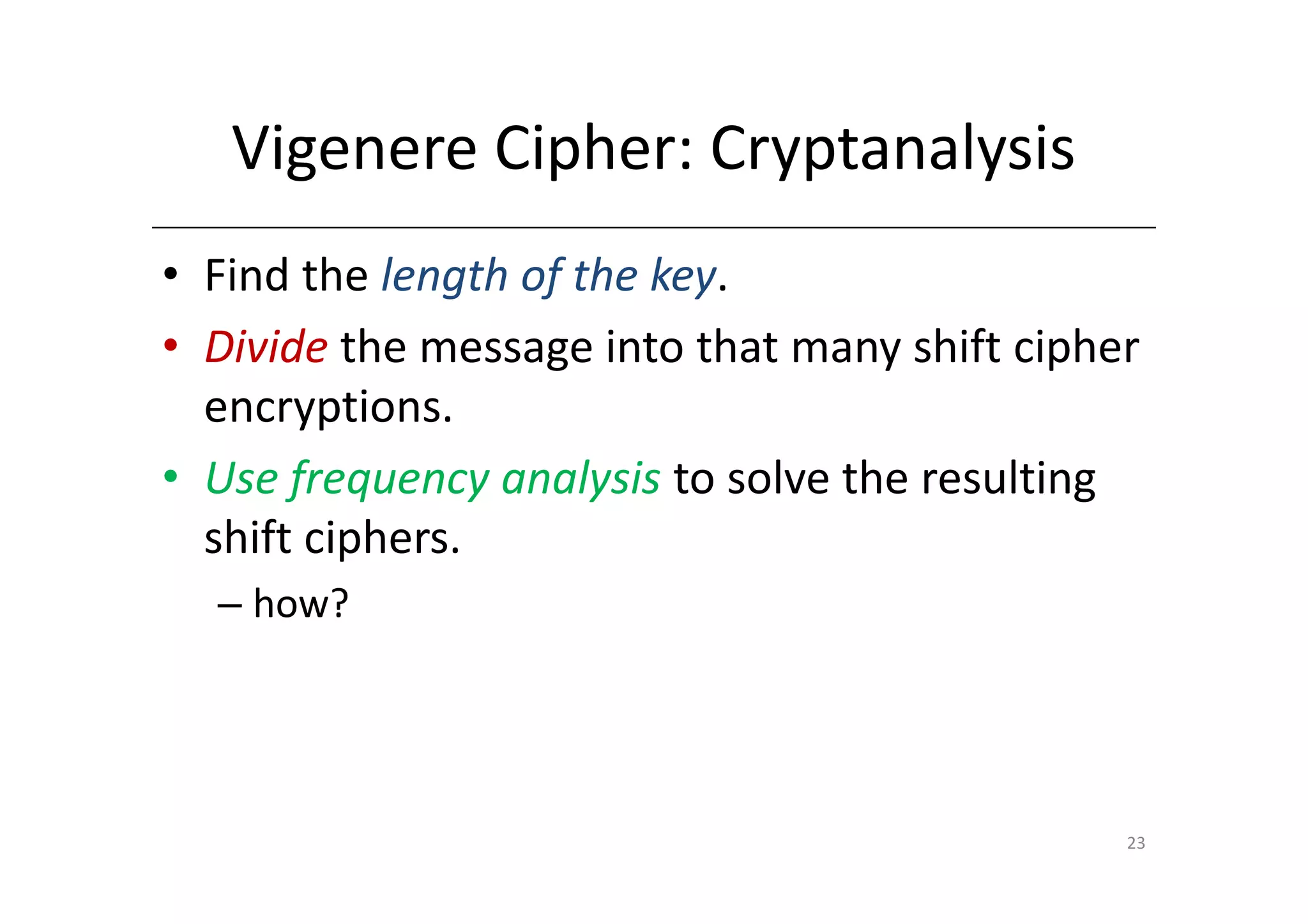 Vigenere Cipher: Cryptanalysis

• Find the length of the key.
• Divide the message into that many shift cipher encryptions.
• Use frequency analysis to solve the resulting shift ciphers.
– how?

23